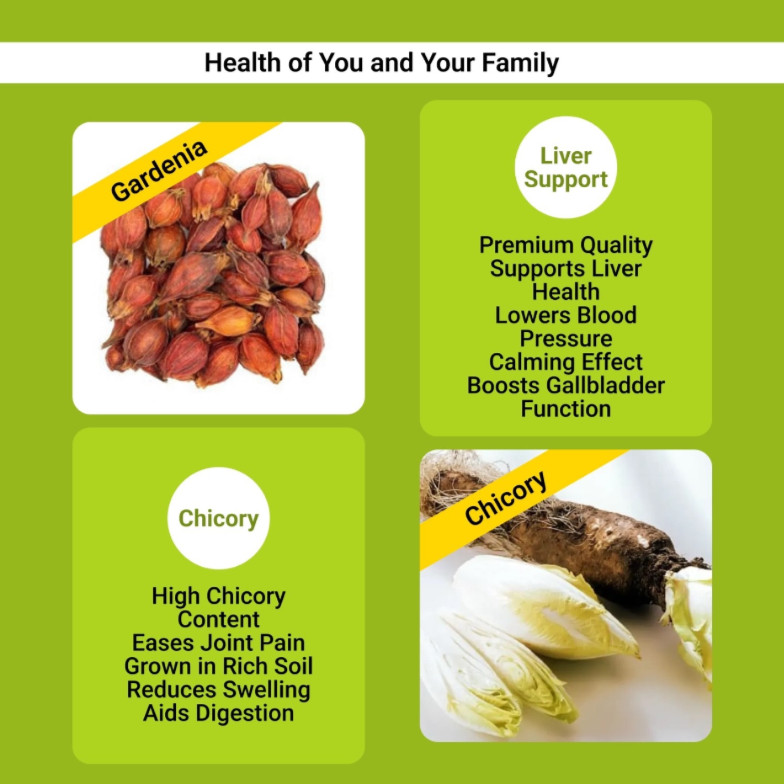 Health of You and Your Family

Gardenia

Liver Support

Premium Quality
Supports Liver Health
Lowers Blood Pressure
Calming Effect
Boosts Gallbladder Function

Chicory

High Chicory Content
Eases Joint Pain
Grown in Rich Soil
Reduces Swelling
Aids Digestion

Chicory